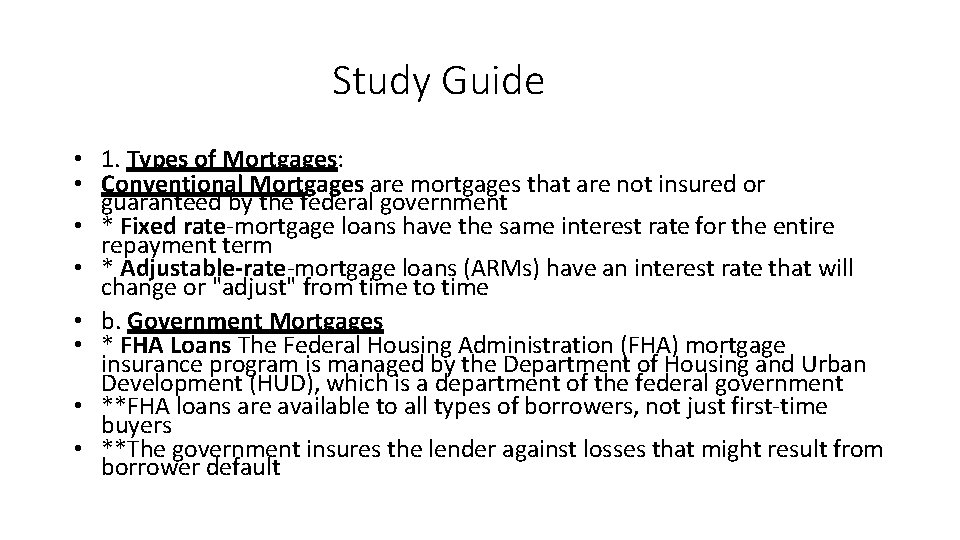 Study Guide

• 1. Types of Mortgages:
• Conventional Mortgages are mortgages that are not insured or guaranteed by the federal government
• * Fixed rate-mortgage loans have the same interest rate for the entire repayment term
• * Adjustable-rate-mortgage loans (ARMs) have an interest rate that will change or "adjust" from time to time
• b. Government Mortgages
• * FHA Loans The Federal Housing Administration (FHA) mortgage insurance program is managed by the Department of Housing and Urban Development (HUD), which is a department of the federal government
• **FHA loans are available to all types of borrowers, not just first-time buyers
• **The government insures the lender against losses that might result from borrower default